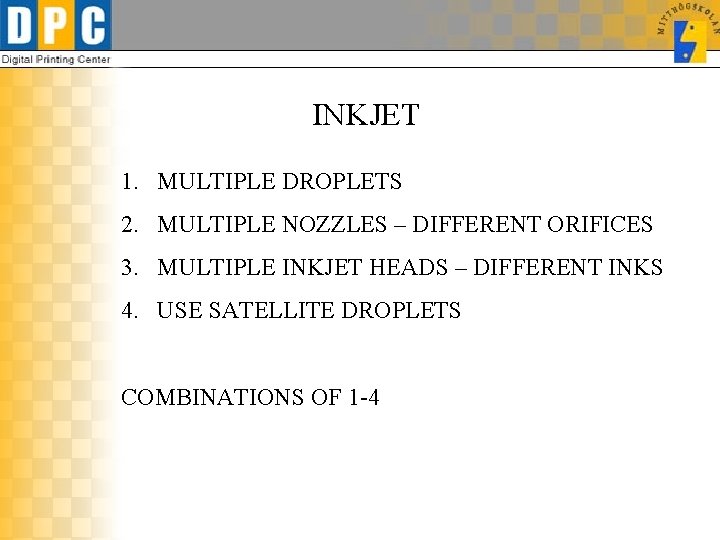 DPC
Digital Printing Center

MITTHÖGSKOLAN

INKJET

1. MULTIPLE DROPLETS
2. MULTIPLE NOZZLES – DIFFERENT ORIFICES
3. MULTIPLE INKJET HEADS – DIFFERENT INKS
4. USE SATELLITE DROPLETS

COMBINATIONS OF 1-4